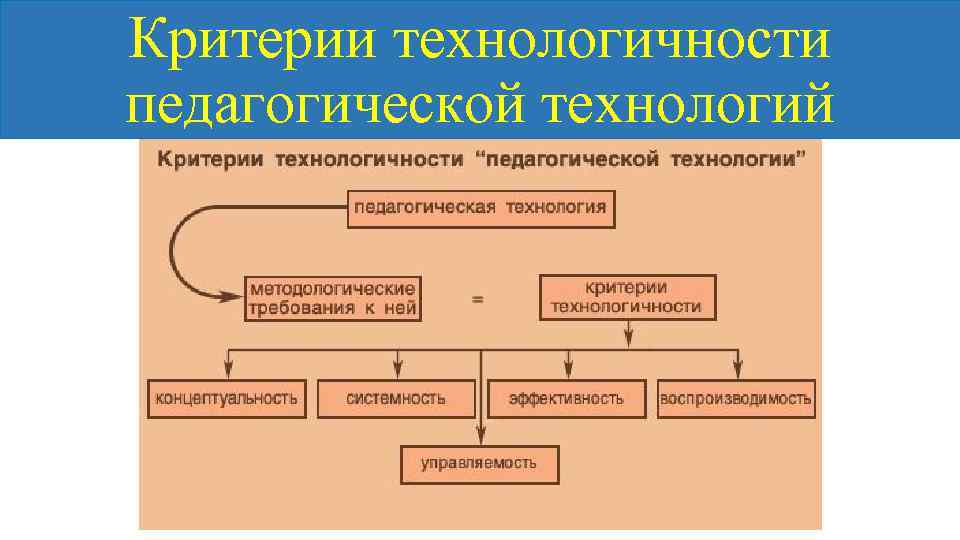 Критерии технологичности педагогической технологий

Критерии технологичности "педагогической технологии"

педагогическая технология

методологические требования к ней

=

критерии технологичности

концептуальность

системность

эффективность

воспроизводимость

управляемость